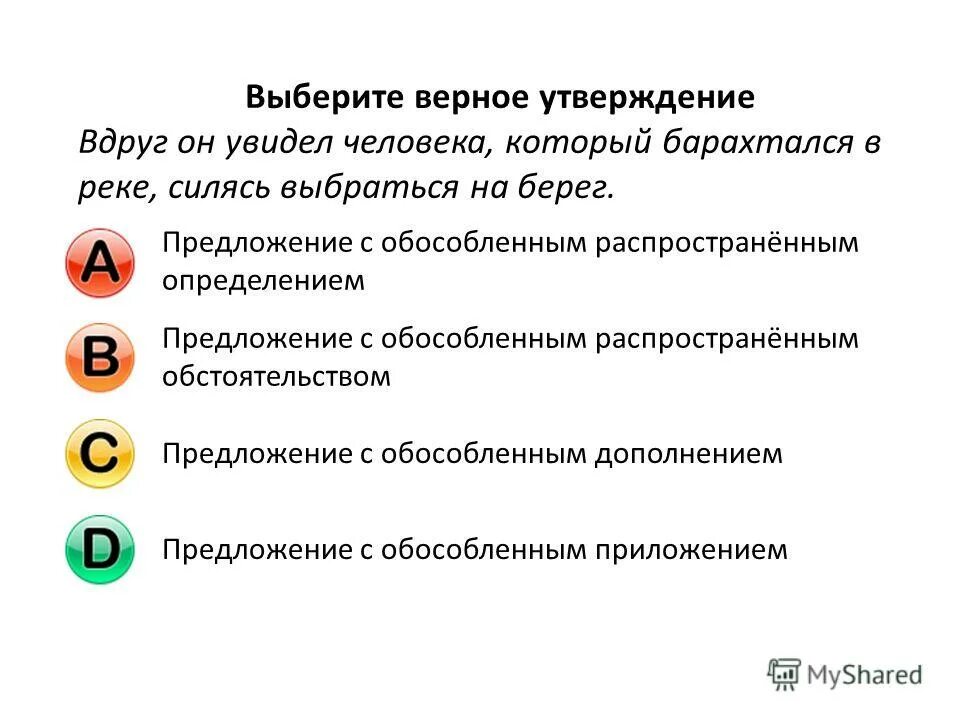 Выберите верное утверждение

Вдруг он увидел человека, который барахтался в реке, силясь выбраться на берег.

A Предложение с обособленным распространённым определением

B Предложение с обособленным распространённым обстоятельством

C Предложение с обособленным дополнением

D Предложение с обособленным приложением

MyShared